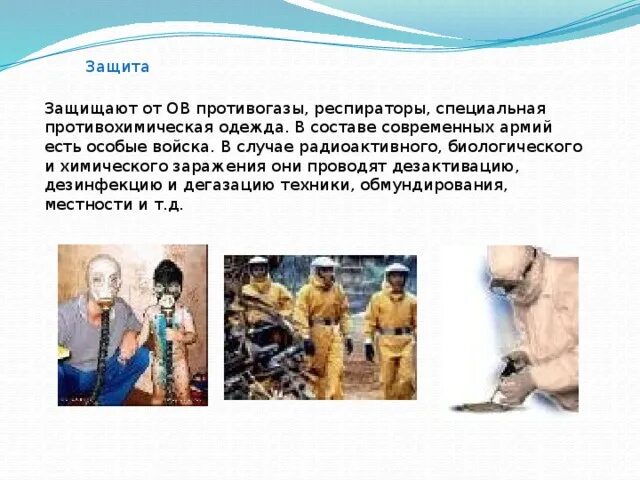 Защита

Защищают от ОВ противогазы, респираторы, специальная противохимическая одежда. В составе современных армий есть особые войска. В случае радиоактивного, биологического и химического заражения они проводят дезактивацию, дезинфекцию и дегазацию техники, обмундирования, местности и т.д.